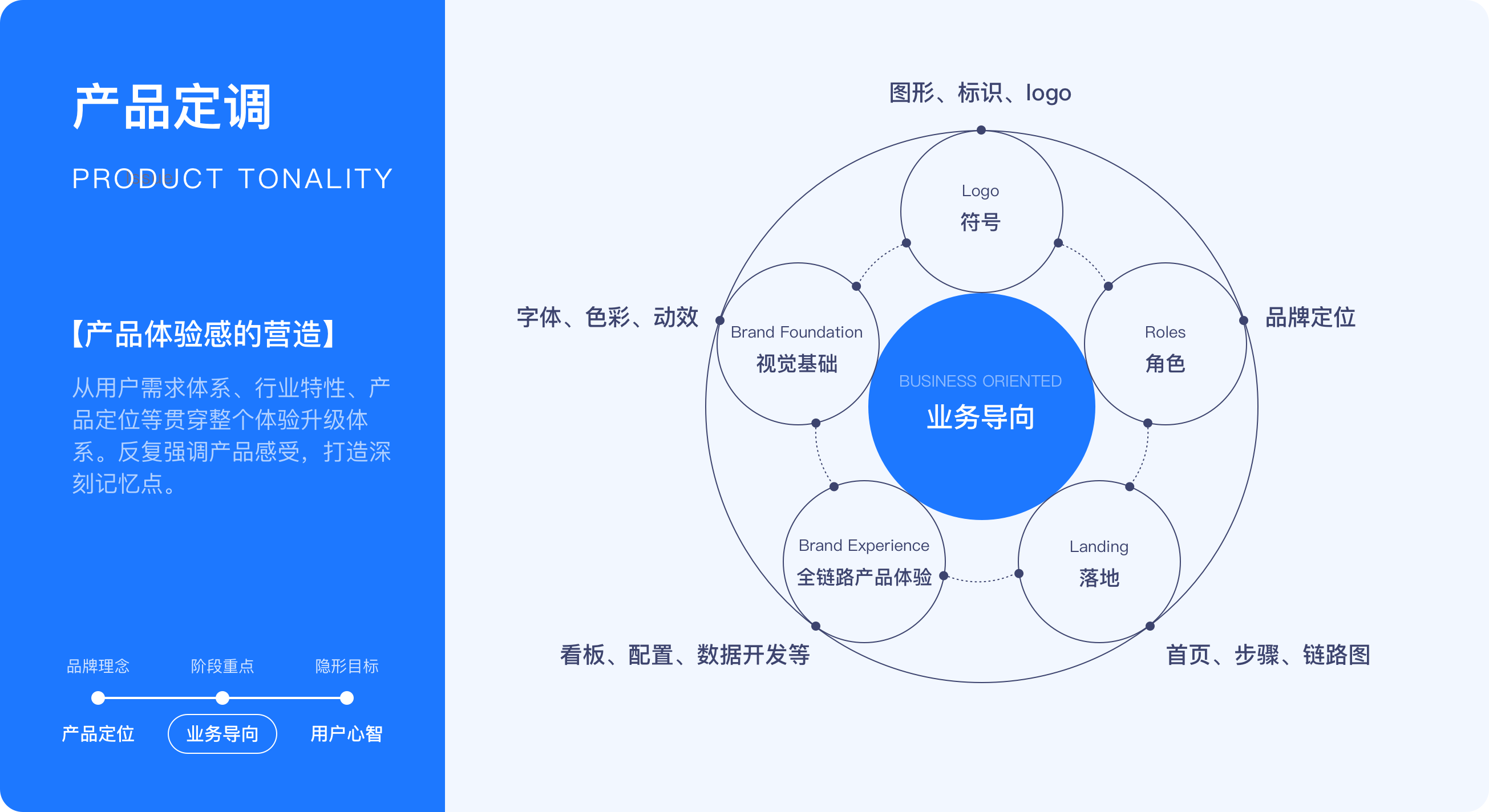 产品定调

PRODUCT TONALITY

【产品体验感的营造】

从用户需求体系、行业特性、产品定位等贯穿整个体验升级体系。反复强调产品感受，打造深刻记忆点。

品牌理念 阶段重点 隐形目标

产品定位 业务导向 用户心智

图形、标识、logo

Logo
符号

字体、色彩、动效

Brand Foundation
视觉基础

BUSINESS ORIENTED
业务导向

Roles
角色

品牌定位

Brand Experience
全链路产品体验

Landing
落地

看板、配置、数据开发等

首页、步骤、链路图